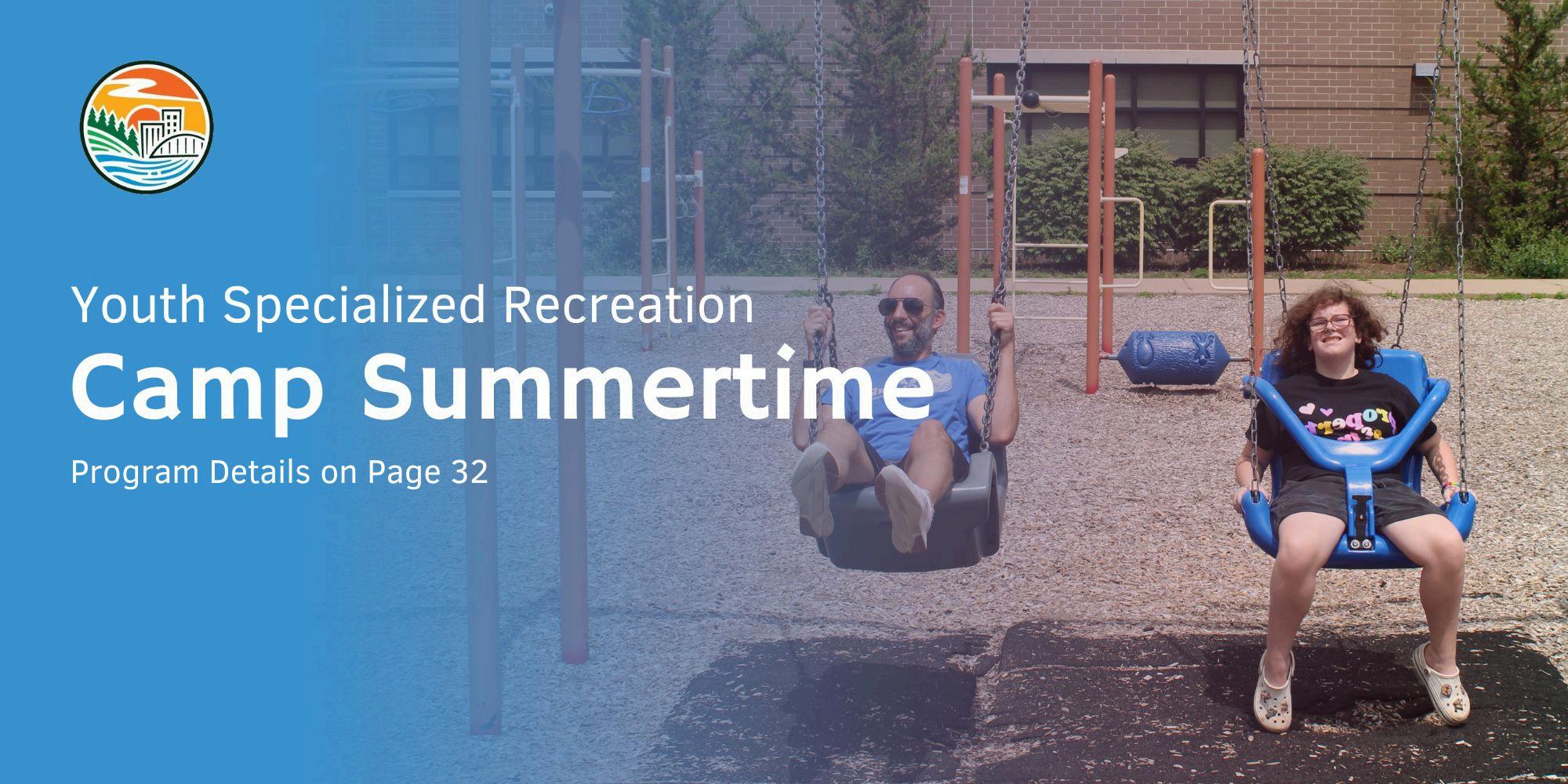 Youth Specialized Recreation

Camp Summertime

Program Details on Page 32